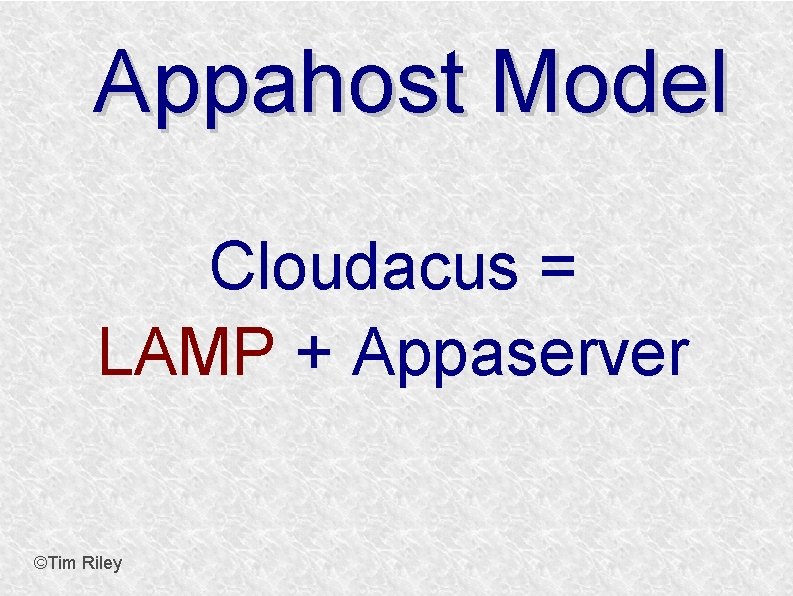 Appahost Model

Cloudacus =
LAMP + Appaserver

©Tim Riley